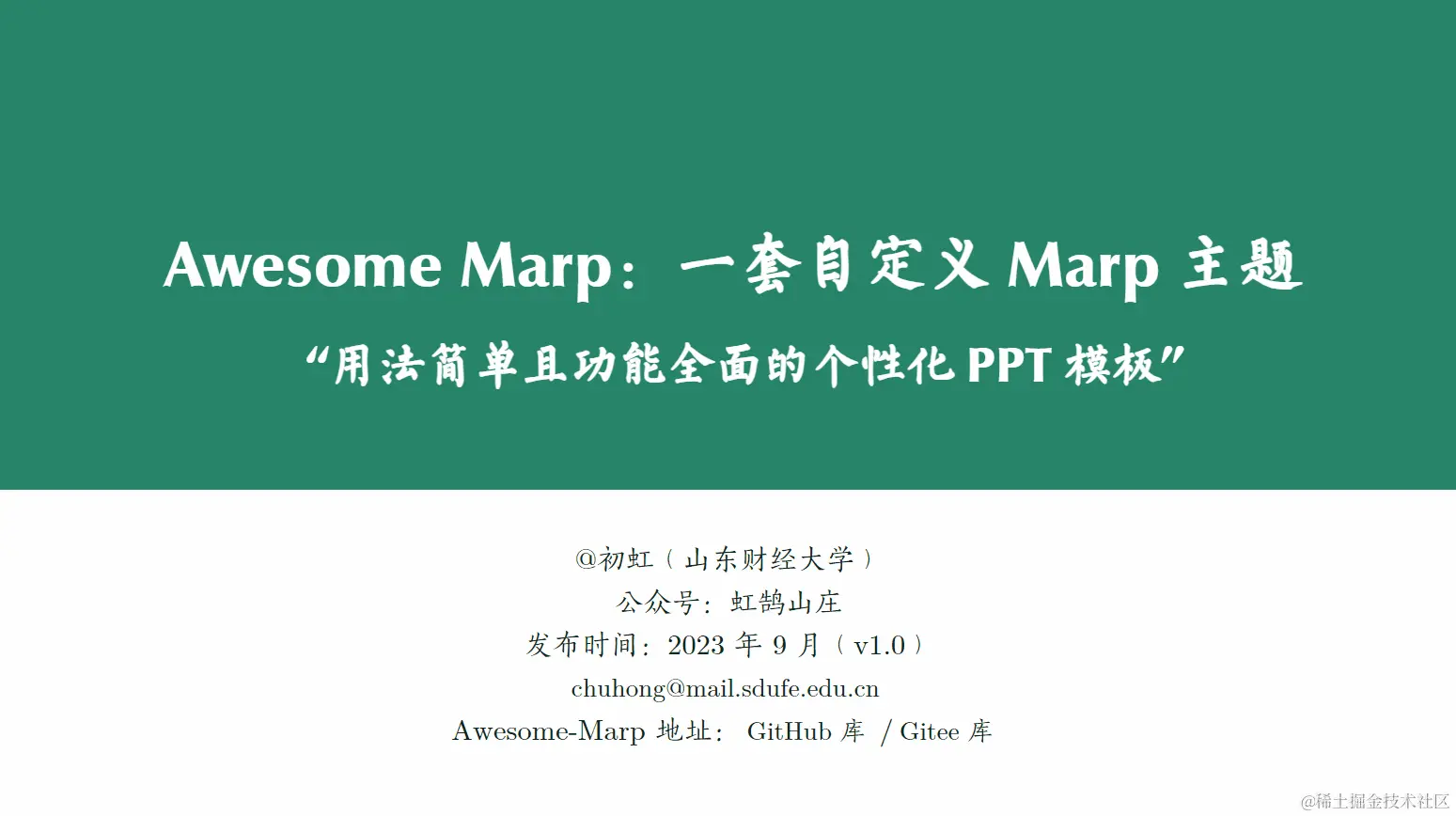 Awesome Marp：一套自定义 Marp 主题

“用法简单且功能全面的个性化 PPT 模板”

@初虹（山东财经大学）

公众号：虹鹄山庄

发布时间：2023 年 9 月（v1.0）

chuhong@mail.sdufe.edu.cn

Awesome-Marp 地址： GitHub 库 / Gitee 库

@稀土掘金技术社区